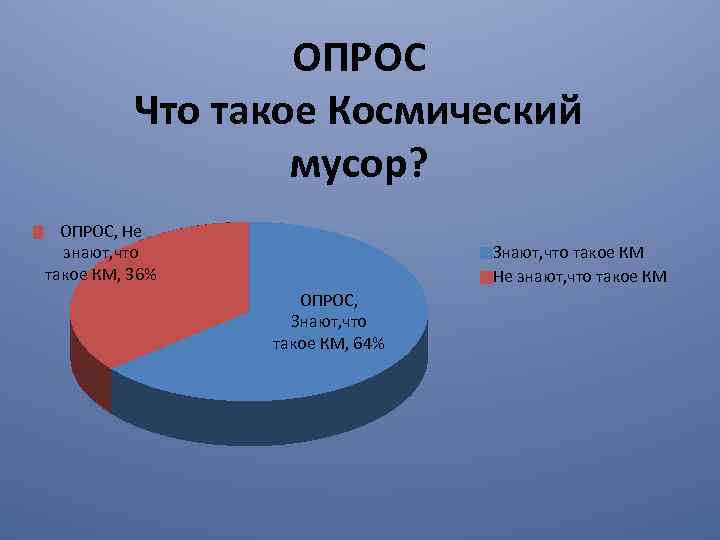 ОПРОС
Что такое Космический мусор?

ОПРОС, Не знают,что такое КМ, 36%

ОПРОС, Знают,что такое КМ, 64%

Знают,что такое КМ
Не знают,что такое КМ